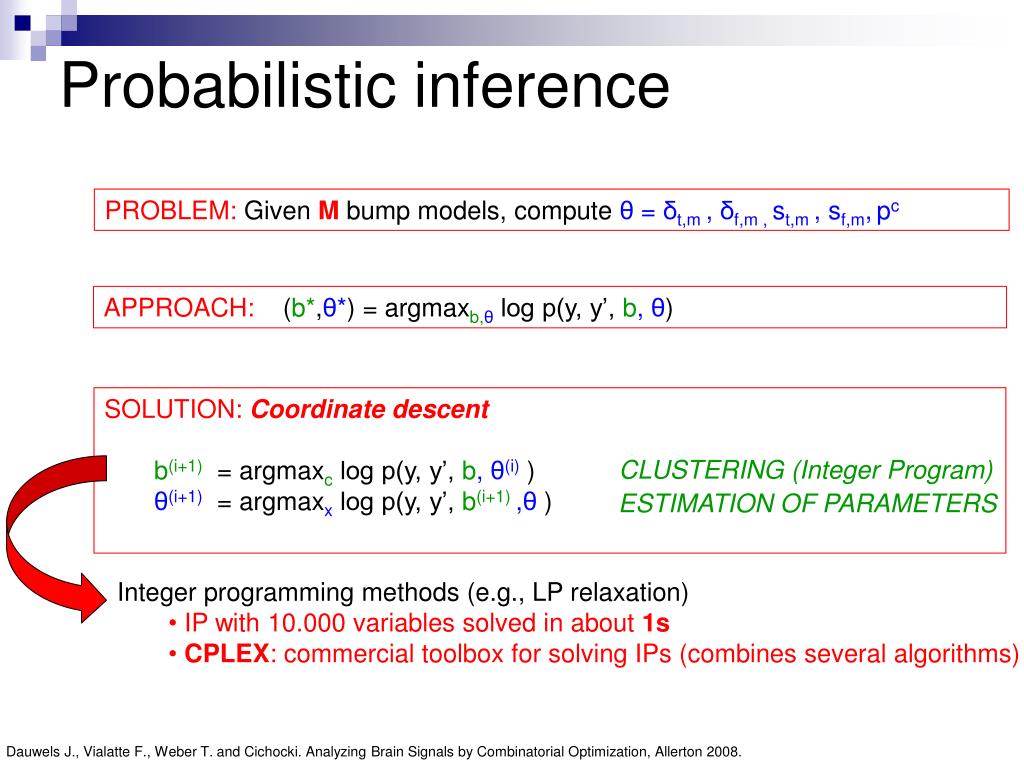 Probabilistic inference

PROBLEM: Given **M** bump models, compute $\theta = \delta_{t,m}$ , $\delta_{f,m}$ , $s_{t,m}$ , $s_{f,m}$, $p^c$

APPROACH: $(b^*,\theta^*) = \text{argmax}_{b,\theta} \log p(y, y', b, \theta)$

SOLUTION: ***Coordinate descent***

$b^{(i+1)} = \text{argmax}_c \log p(y, y', b, \theta^{(i)})$ CLUSTERING (Integer Program)
$\theta^{(i+1)} = \text{argmax}_x \log p(y, y', b^{(i+1)}, \theta)$ ESTIMATION OF PARAMETERS

Integer programming methods (e.g., LP relaxation)
• IP with 10.000 variables solved in about **1s**
• **CPLEX**: commercial toolbox for solving IPs (combines several algorithms)

Dauwels J., Vialatte F., Weber T. and Cichocki. Analyzing Brain Signals by Combinatorial Optimization, Allerton 2008.